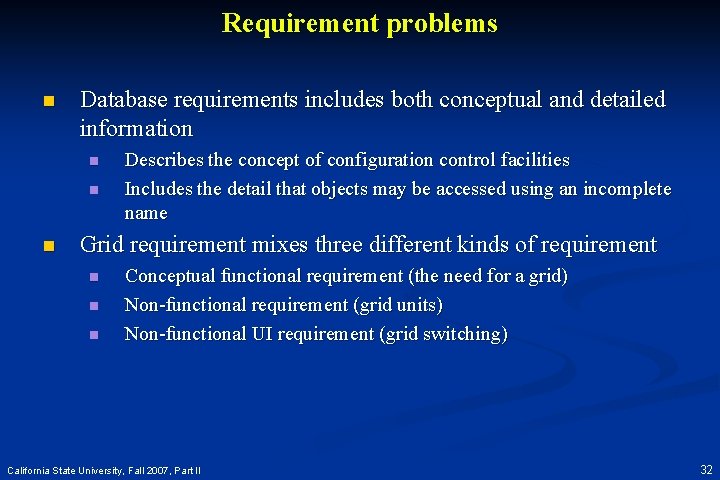 Requirement problems

Database requirements includes both conceptual and detailed information

Describes the concept of configuration control facilities

Includes the detail that objects may be accessed using an incomplete name

Grid requirement mixes three different kinds of requirement

Conceptual functional requirement (the need for a grid)

Non-functional requirement (grid units)

Non-functional UI requirement (grid switching)

California State University, Fall 2007, Part II

32